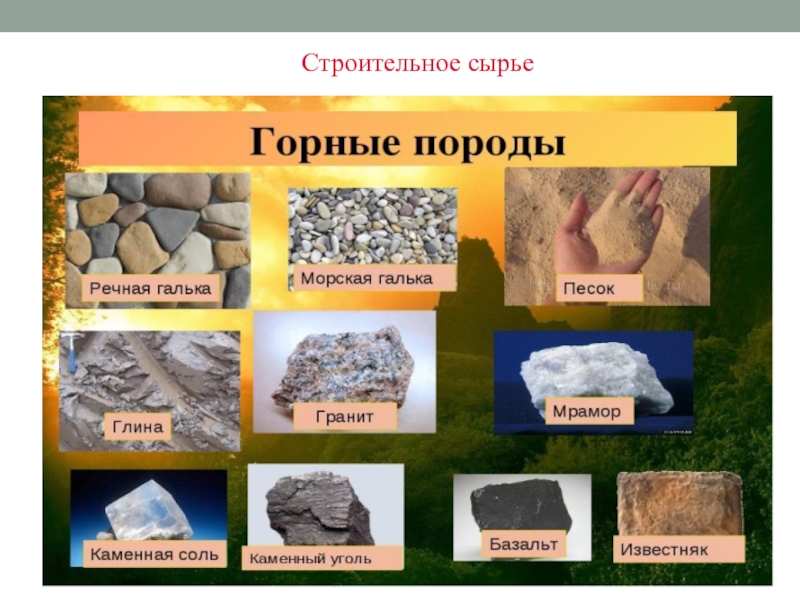 Строительное сырье

Горные породы

Речная галька

Морская галька

Песок

Глина

Гранит

Мрамор

Каменная соль

Каменный уголь

Базальт

Известняк